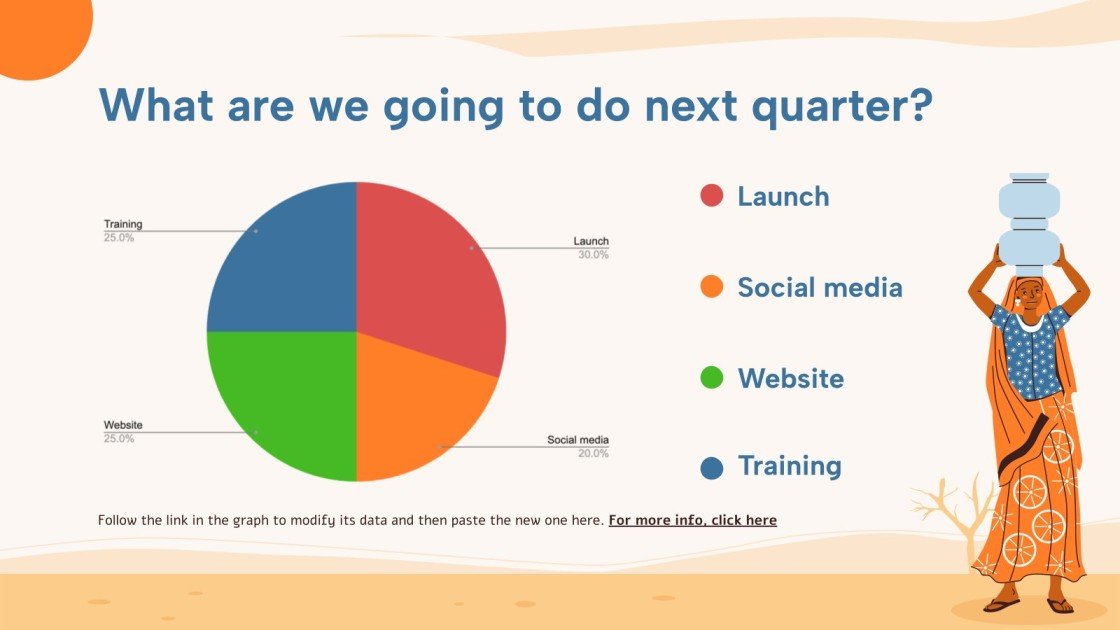 What are we going to do next quarter?

Training
25.0%

Launch
30.0%

Website
25.0%

Social media
20.0%

Launch

Social media

Website

Training

Follow the link in the graph to modify its data and then paste the new one here. For more info, click here